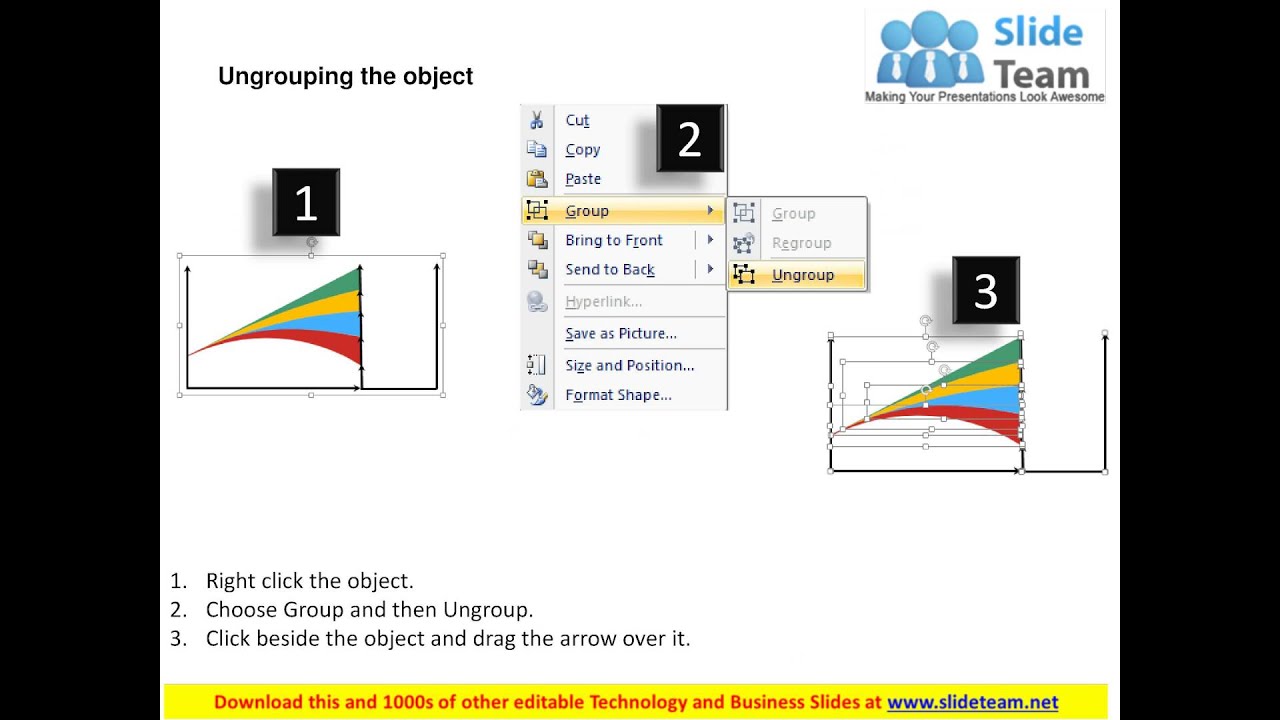 Ungrouping the object

Slide Team
Making Your Presentations Look Awesome

1

2

Cut
Copy
Paste
Group
Bring to Front
Send to Back
Hyperlink...
Save as Picture...
Size and Position...
Format Shape...

Group
Regroup
Ungroup

3

1. Right click the object.
2. Choose Group and then Ungroup.
3. Click beside the object and drag the arrow over it.

Download this and 1000s of other editable Technology and Business Slides at www.slideteam.net